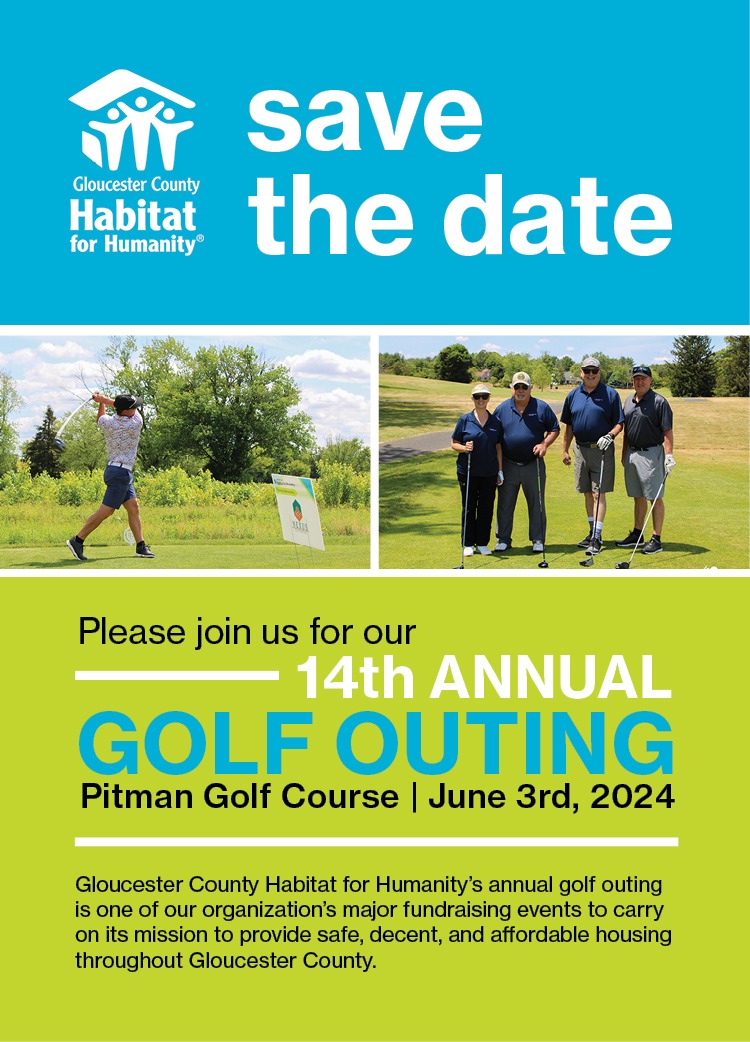 Gloucester County
Habitat for Humanity®

save the date

Please join us for our
14th ANNUAL
GOLF OUTING
Pitman Golf Course | June 3rd, 2024

Gloucester County Habitat for Humanity's annual golf outing is one of our organization's major fundraising events to carry on its mission to provide safe, decent, and affordable housing throughout Gloucester County.